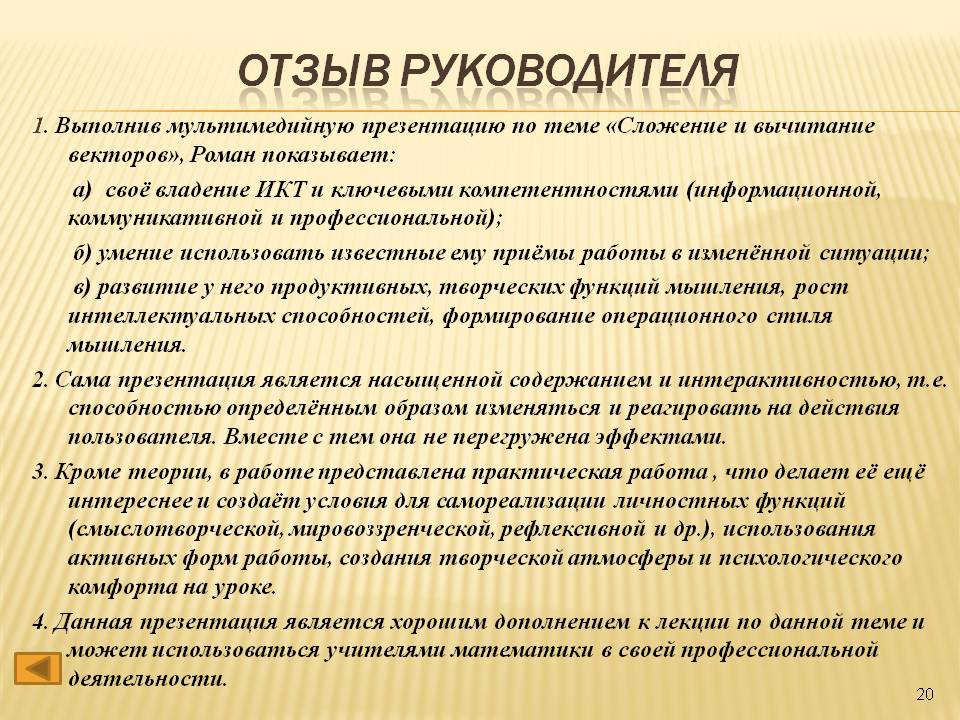 ОТЗЫВ РУКОВОДИТЕЛЯ

1. Выполнив мультимедийную презентацию по теме «Сложение и вычитание векторов», Роман показывает:

а) своё владение ИКТ и ключевыми компетентностями (информационной, коммуникативной и профессиональной);

б) умение использовать известные ему приёмы работы в изменённой ситуации;

в) развитие у него продуктивных, творческих функций мышления, рост интеллектуальных способностей, формирование операционного стиля мышления.

2. Сама презентация является насыщенной содержанием и интерактивностью, т.е. способностью определённым образом изменяться и реагировать на действия пользователя. Вместе с тем она не перегружена эффектами.

3. Кроме теории, в работе представлена практическая работа , что делает её ещё интереснее и создаёт условия для самореализации личностных функций (смыслотворческой, мировоззренческой, рефлексивной и др.), использования активных форм работы, создания творческой атмосферы и психологического комфорта на уроке.

4. Данная презентация является хорошим дополнением к лекции по данной теме и может использоваться учителями математики в своей профессиональной деятельности.

20